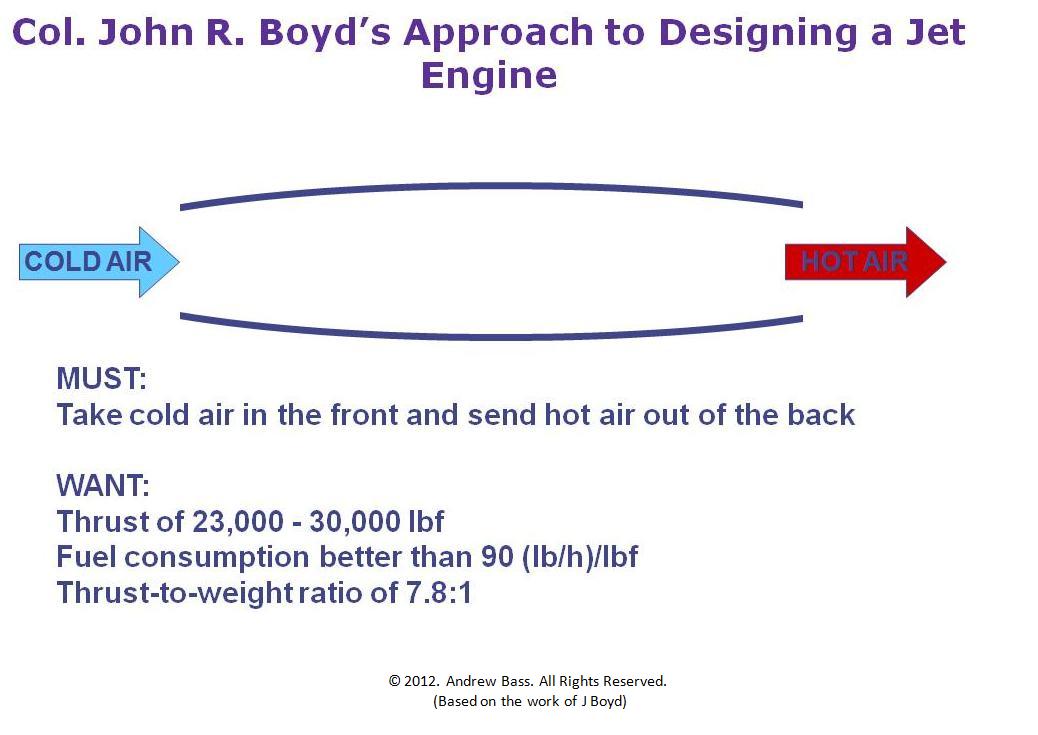 Col. John R. Boyd's Approach to Designing a Jet Engine

COLD AIR

HOT AIR

MUST:
Take cold air in the front and send hot air out of the back

WANT:
Thrust of 23,000 - 30,000 lbf
Fuel consumption better than 90 (lb/h)/lbf
Thrust-to-weight ratio of 7.8:1

© 2012. Andrew Bass. All Rights Reserved.
(Based on the work of J Boyd)